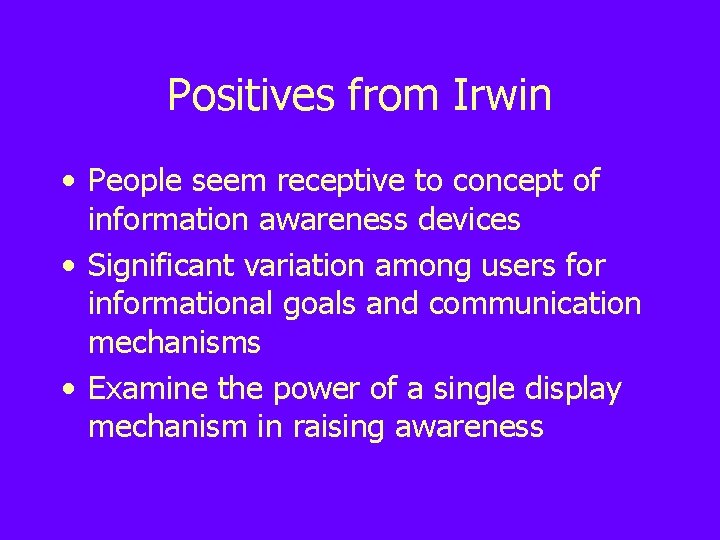 Positives from Irwin

• People seem receptive to concept of information awareness devices
• Significant variation among users for informational goals and communication mechanisms
• Examine the power of a single display mechanism in raising awareness